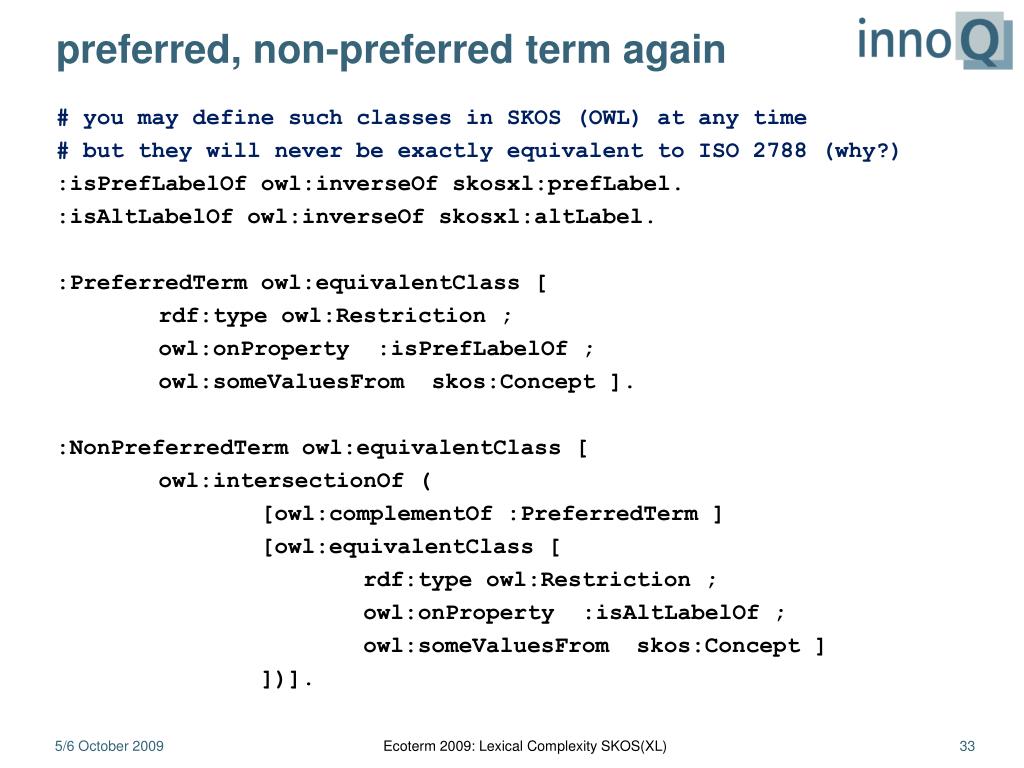 preferred, non-preferred term again

innoQ

# you may define such classes in SKOS (OWL) at any time
# but they will never be exactly equivalent to ISO 2788 (why?)
:isPrefLabelOf owl:inverseOf skosxl:prefLabel.
:isAltLabelOf owl:inverseOf skosxl:altLabel.

:PreferredTerm owl:equivalentClass [
rdf:type owl:Restriction ;
owl:onProperty :isPrefLabelOf ;
owl:someValuesFrom skos:Concept ].

:NonPreferredTerm owl:equivalentClass [
owl:intersectionOf (
[owl:complementOf :PreferredTerm ]
[owl:equivalentClass [
rdf:type owl:Restriction ;
owl:onProperty :isAltLabelOf ;
owl:someValuesFrom skos:Concept ]
])].

5/6 October 2009

Ecoterm 2009: Lexical Complexity SKOS(XL)

33